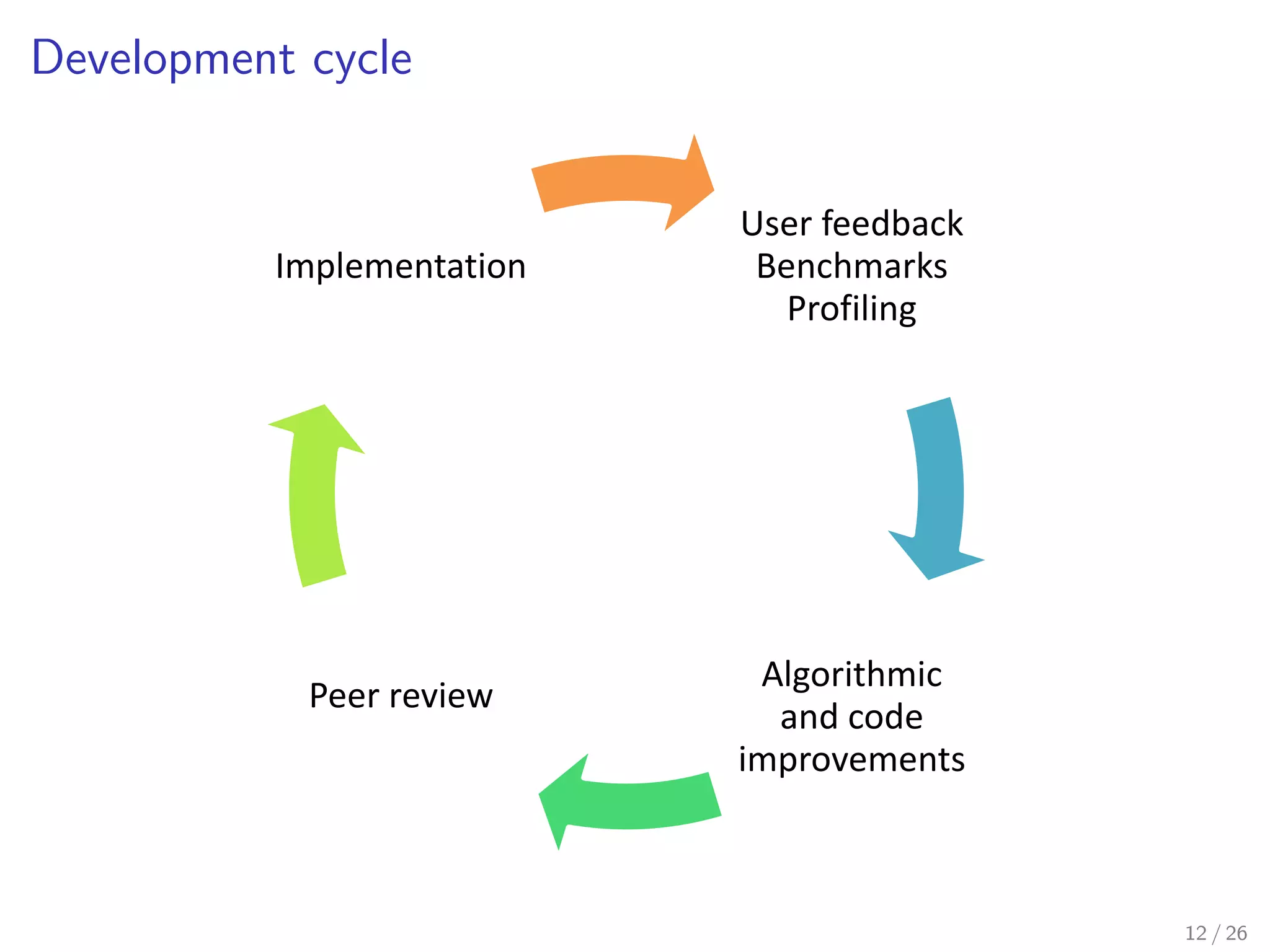 Development cycle

Implementation

User feedback
Benchmarks
Profiling

Algorithmic
and code
improvements

Peer review

12 / 26